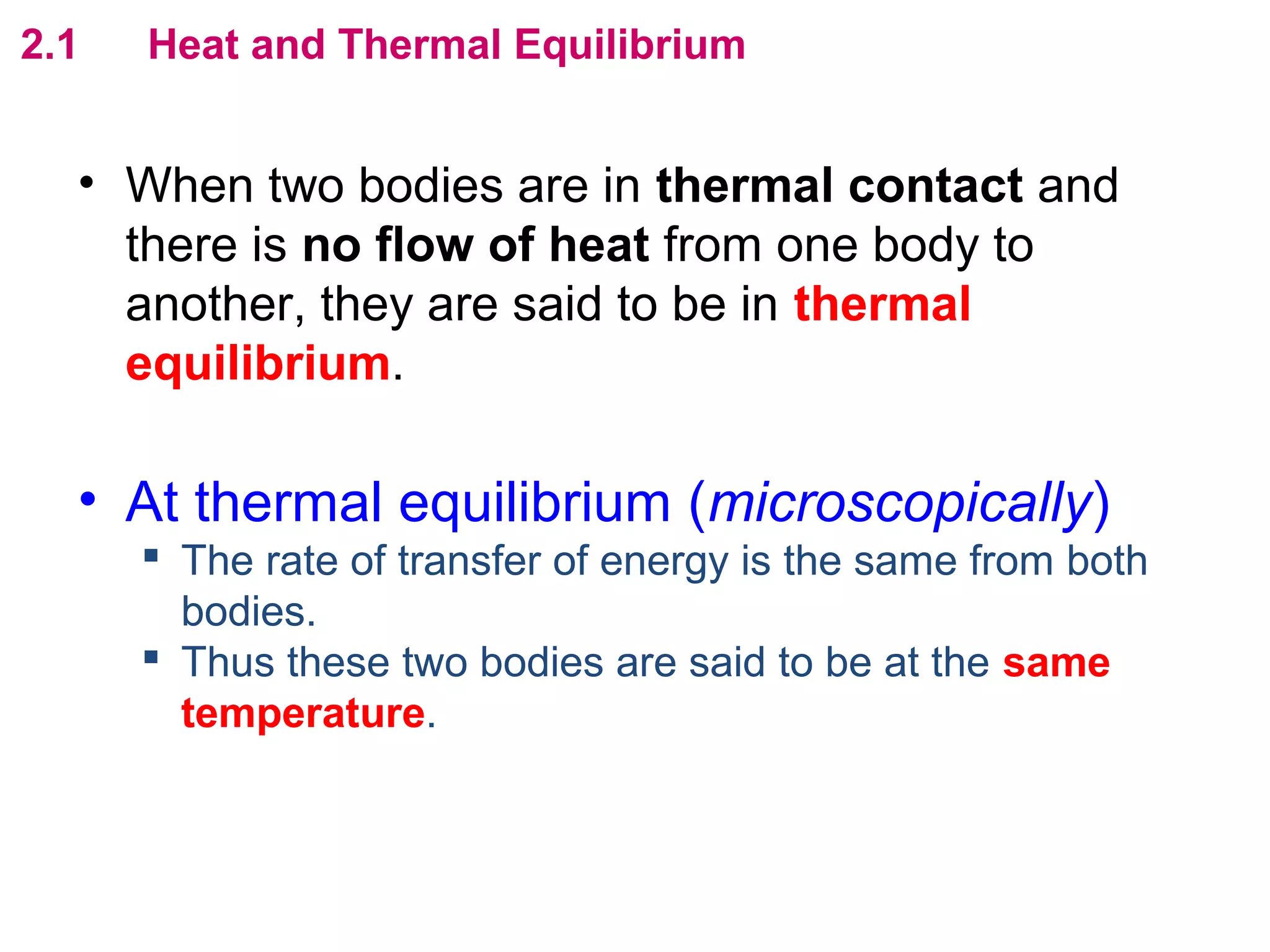 2.1 Heat and Thermal Equilibrium

• When two bodies are in thermal contact and there is no flow of heat from one body to another, they are said to be in thermal equilibrium.

• At thermal equilibrium (microscopically)
▪ The rate of transfer of energy is the same from both bodies.
▪ Thus these two bodies are said to be at the same temperature.